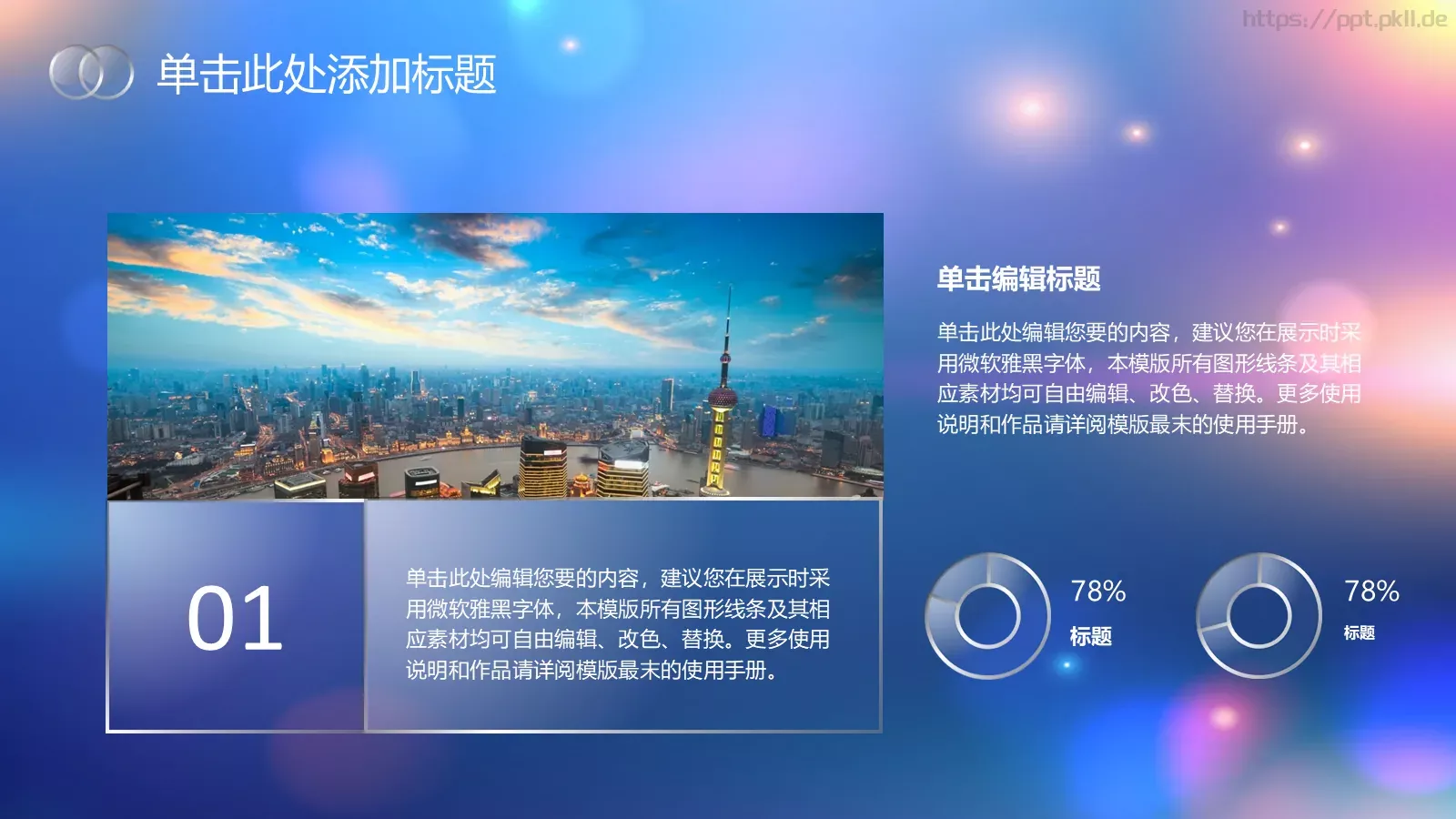 https://ppt.pkll.de

单击此处添加标题

单击编辑标题

单击此处编辑您要的内容，建议您在展示时采用微软雅黑字体，本模版所有图形线条及其相应素材均可自由编辑、改色、替换。更多使用说明和作品请详阅模版最末的使用手册。

01

单击此处编辑您要的内容，建议您在展示时采用微软雅黑字体，本模版所有图形线条及其相应素材均可自由编辑、改色、替换。更多使用说明和作品请详阅模版最末的使用手册。

78%
标题

78%
标题